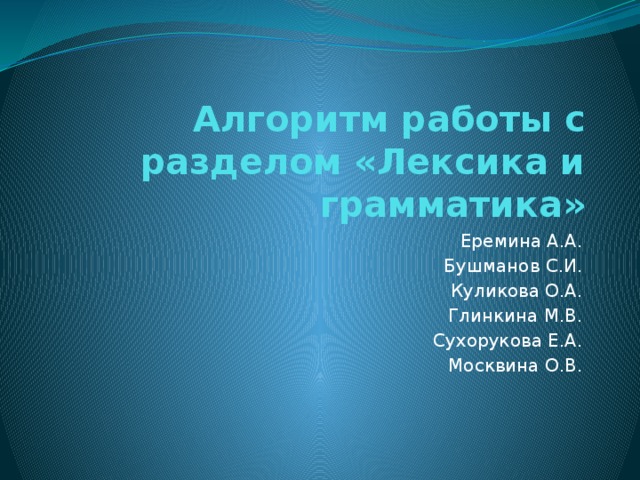 Алгоритм работы с разделом «Лексика и грамматика»

Еремина А.А.
Бушманов С.И.
Куликова О.А.
Глинкина М.В.
Сухорукова Е.А.
Москвина О.В.